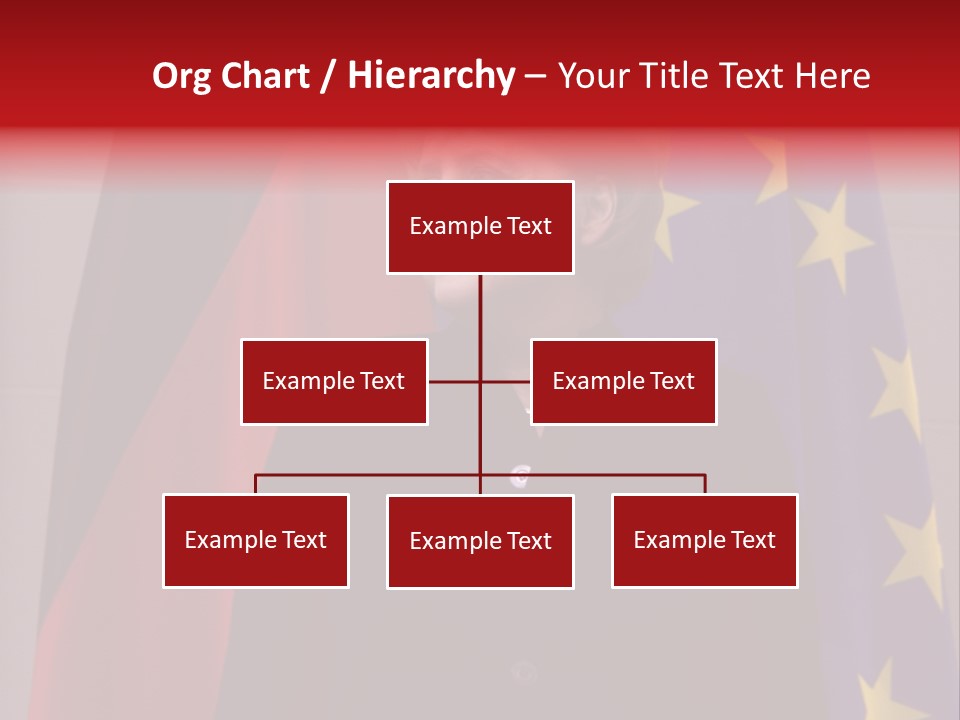 Org Chart / Hierarchy – Your Title Text Here

Example Text

Example Text

Example Text

Example Text

Example Text

Example Text